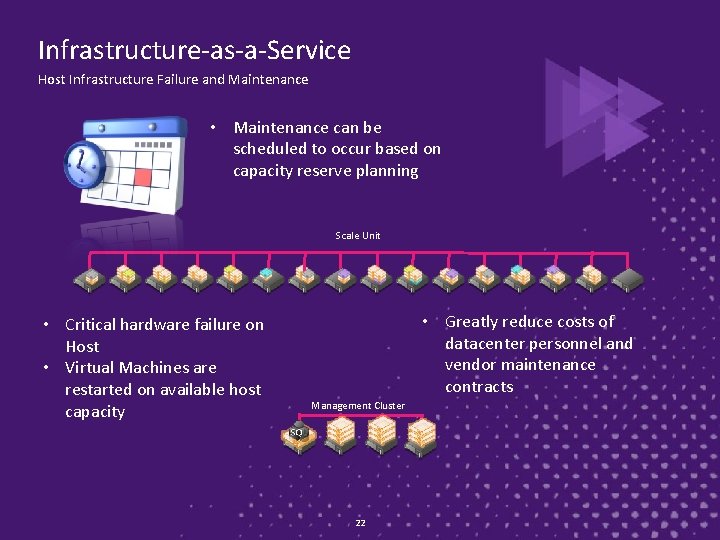 Infrastructure-as-a-Service
Host Infrastructure Failure and Maintenance

• Maintenance can be scheduled to occur based on capacity reserve planning

Scale Unit

• Critical hardware failure on Host
• Virtual Machines are restarted on available host capacity

• Greatly reduce costs of datacenter personnel and vendor maintenance contracts

Management Cluster

SQL

22